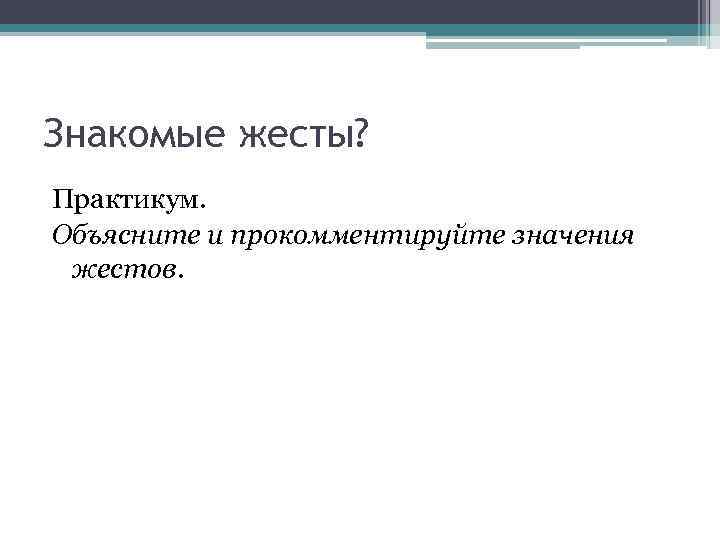 Знакомые жесты?

Практикум.

Объясните и прокомментируйте значения жестов.